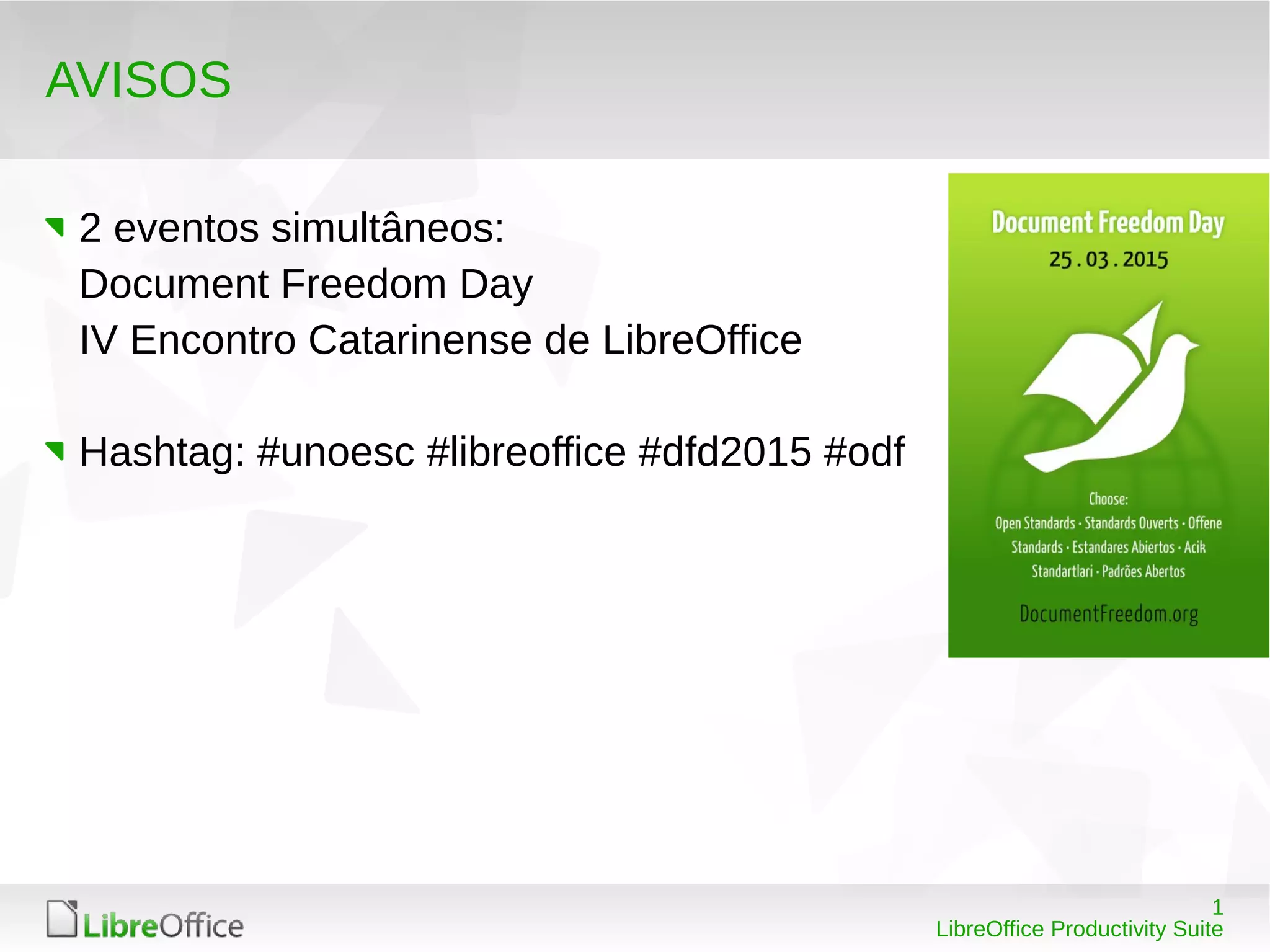 AVISOS

2 eventos simultâneos:
Document Freedom Day
IV Encontro Catarinense de LibreOffice

Hashtag: #unoesc #libreoffice #dfd2015 #odf

Document Freedom Day
25.03.2015

Choose:
Open Standards · Standards Ouverts · Offene Standards · Estandares Abiertos · Acik Standartlari · Padrões Abertos

DocumentFreedom.org

LibreOffice

1
LibreOffice Productivity Suite